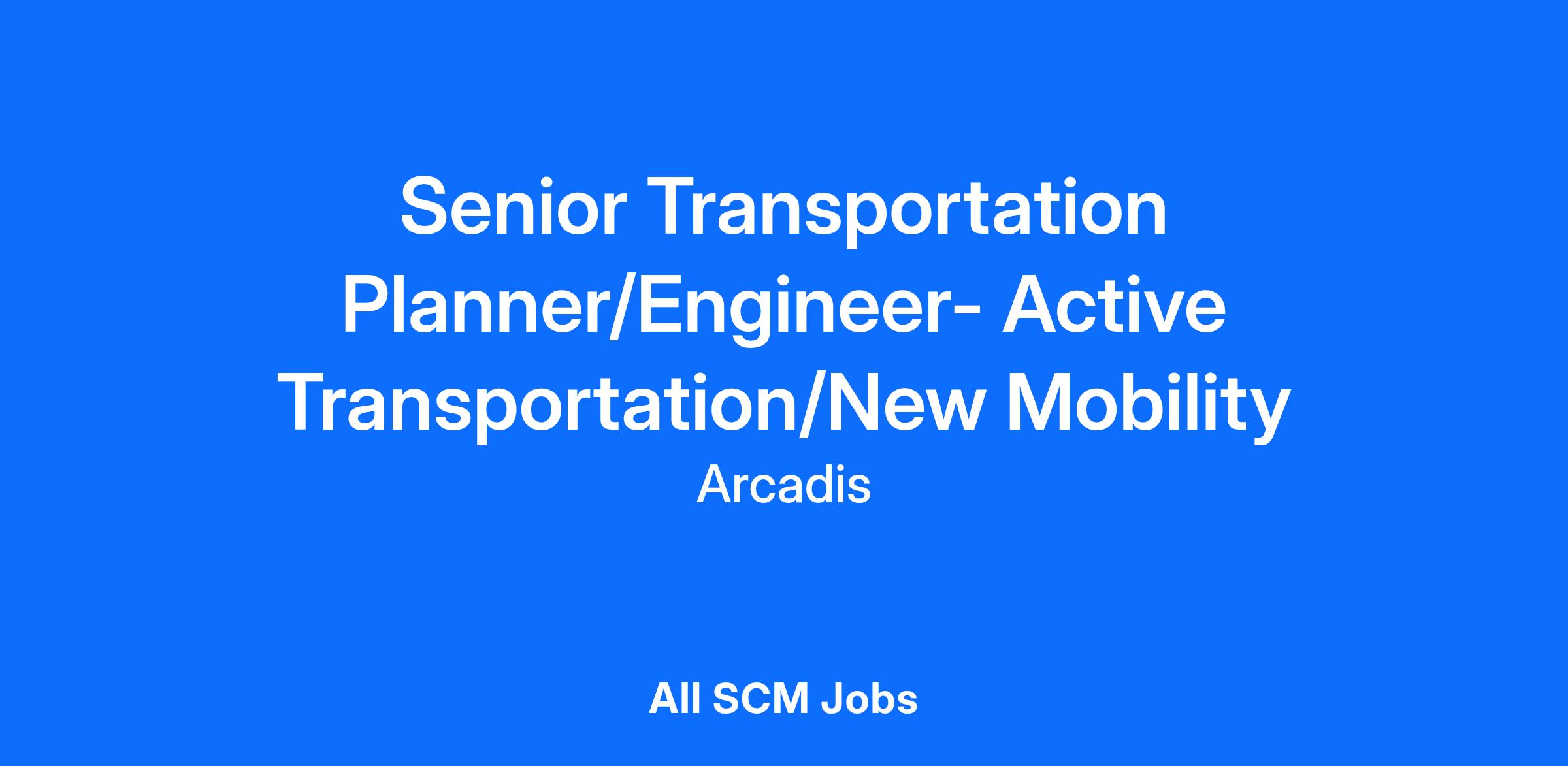 Senior Transportation Planner/Engineer- Active Transportation/New Mobility

Arcadis

All SCM Jobs